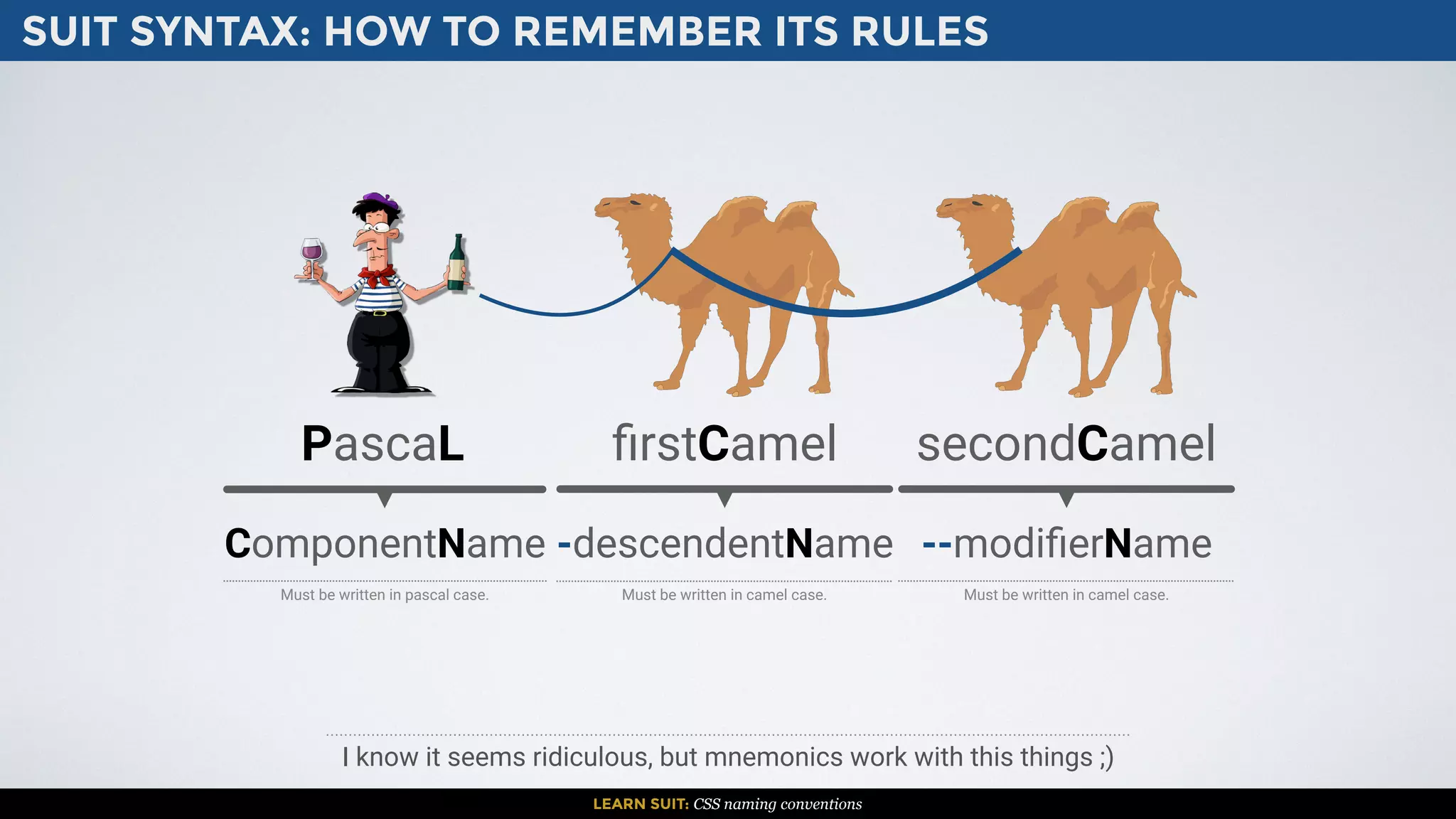 SUIT SYNTAX: HOW TO REMEMBER ITS RULES

PascaL

firstCamel

secondCamel

ComponentName

-descendentName

--modifierName

Must be written in pascal case.

Must be written in camel case.

Must be written in camel case.

I know it seems ridiculous, but mnemonics work with this things ;)

LEARN SUIT: CSS naming conventions